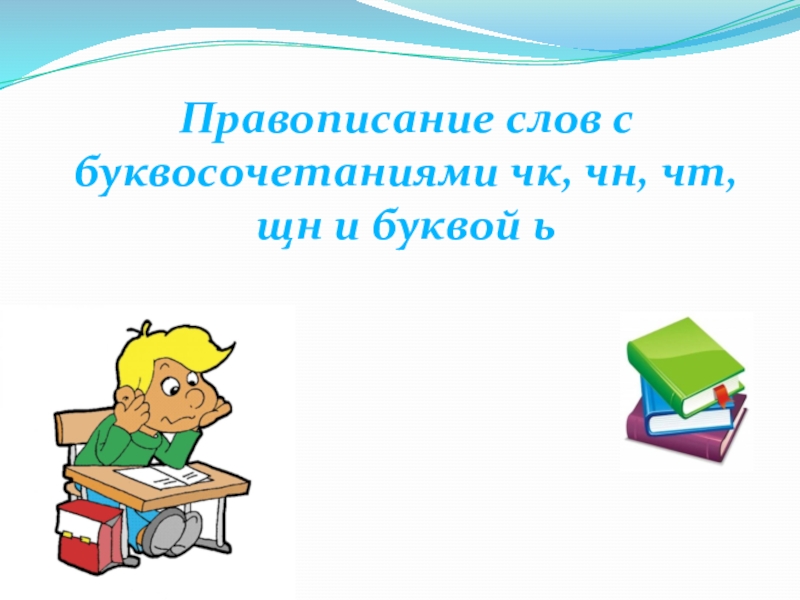 Правописание слов с буквосочетаниями чк, чн, чт, щн и буквой ь